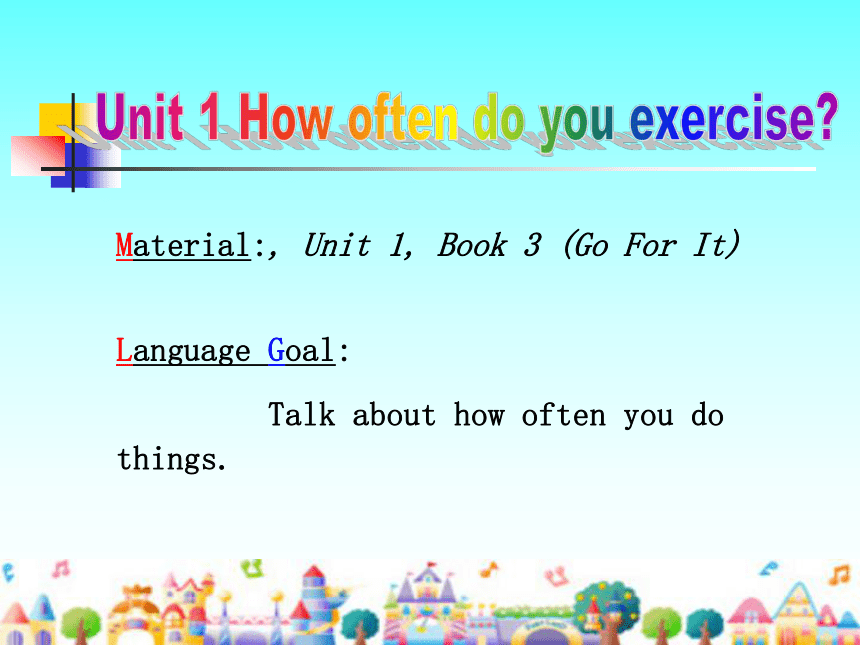 Unit 1 How often do you exercise?

Material:, Unit 1, Book 3 (Go For It)

Language Goal:

Talk about how often you do things.